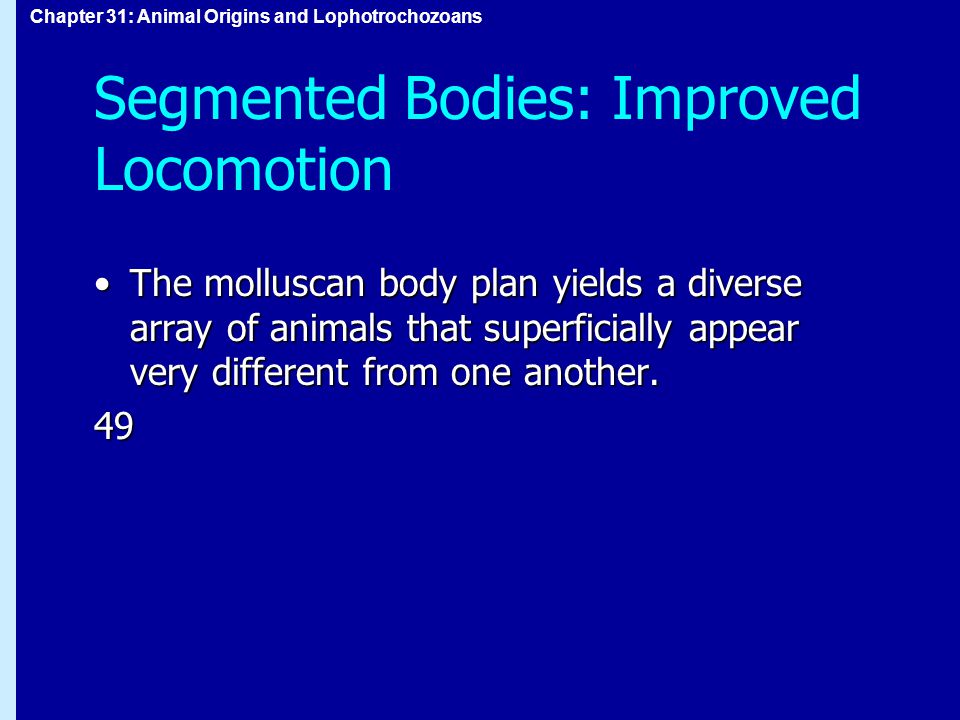 Chapter 31: Animal Origins and Lophotrochozoans

Segmented Bodies: Improved Locomotion

• The molluscan body plan yields a diverse array of animals that superficially appear very different from one another.

49